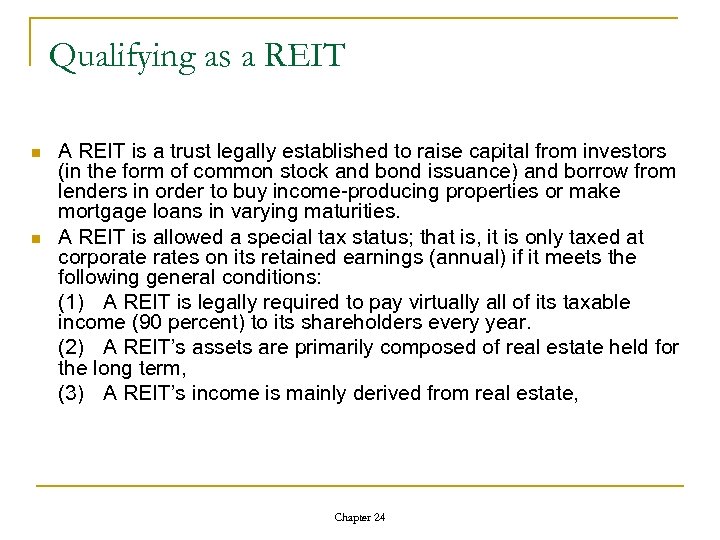 Qualifying as a REIT

A REIT is a trust legally established to raise capital from investors (in the form of common stock and bond issuance) and borrow from lenders in order to buy income-producing properties or make mortgage loans in varying maturities.

A REIT is allowed a special tax status; that is, it is only taxed at corporate rates on its retained earnings (annual) if it meets the following general conditions:

(1) A REIT is legally required to pay virtually all of its taxable income (90 percent) to its shareholders every year.

(2) A REIT's assets are primarily composed of real estate held for the long term,

(3) A REIT's income is mainly derived from real estate,

Chapter 24